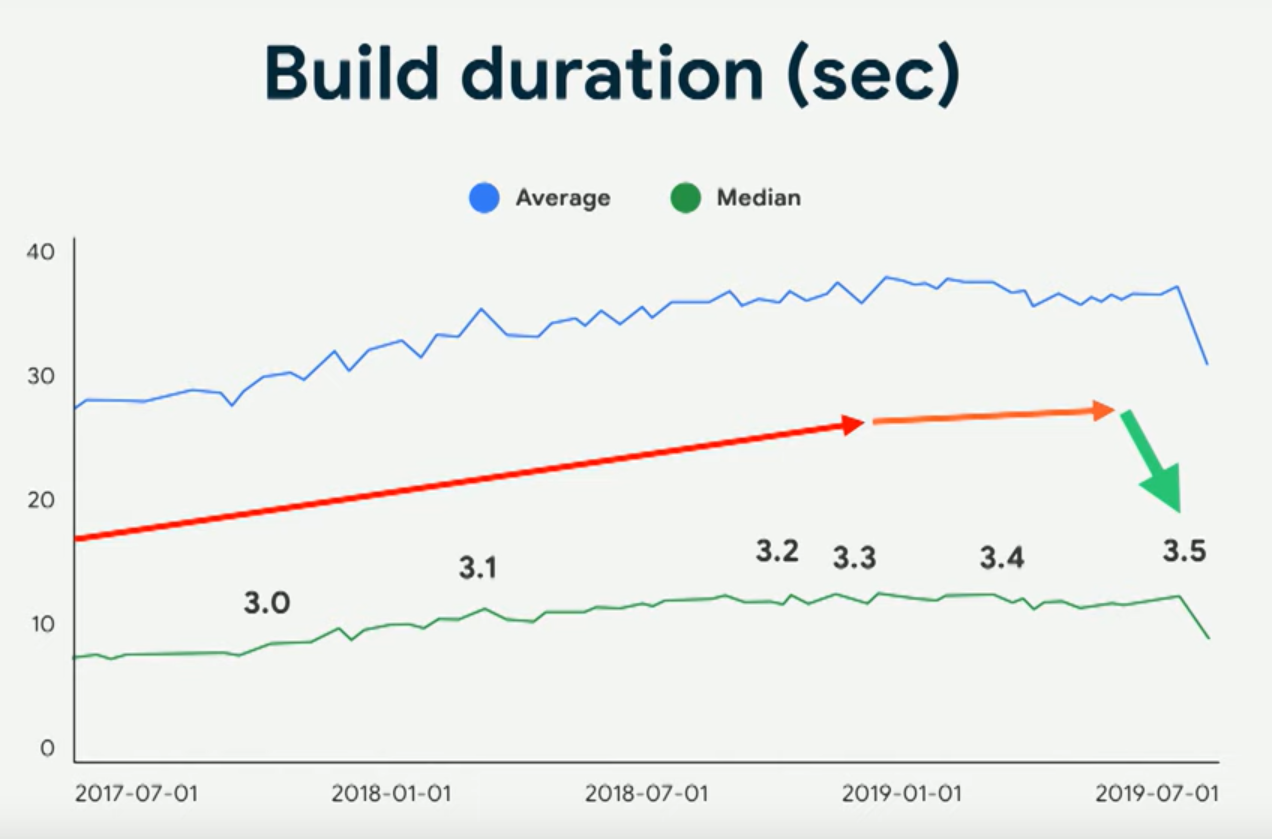 Build duration (sec)

Average Median

40
30
20
10
0

3.0
3.1
3.2
3.3
3.4
3.5

2017-07-01
2018-01-01
2018-07-01
2019-01-01
2019-07-01